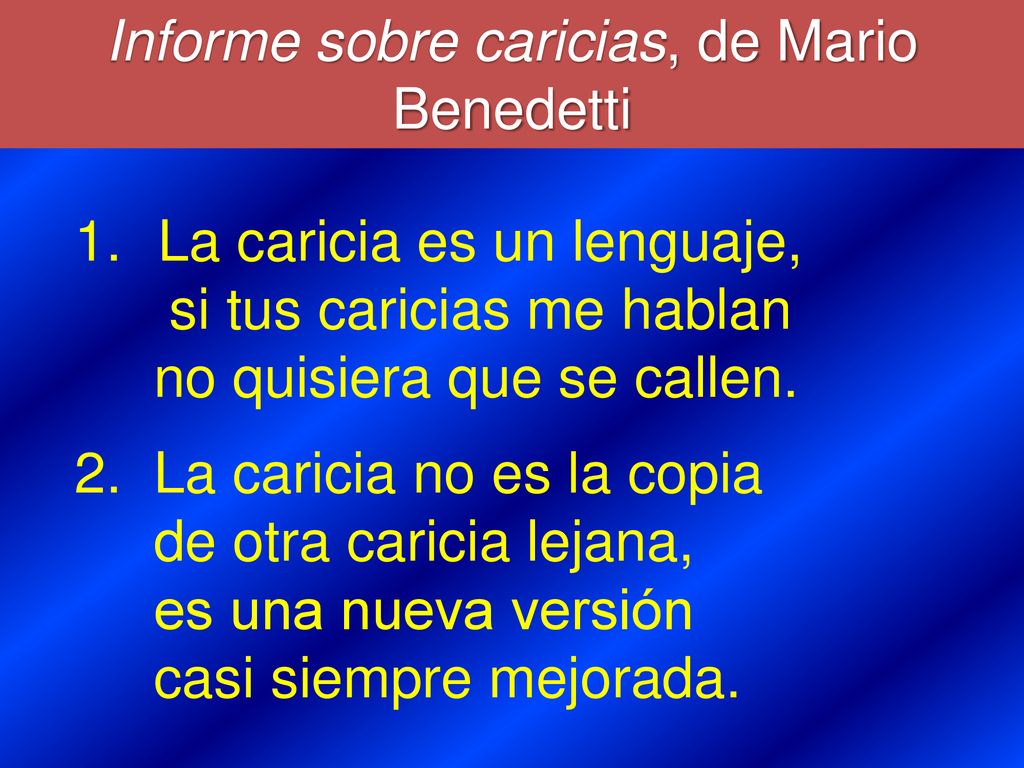 Informe sobre caricias, de Mario Benedetti

1. La caricia es un lenguaje,
si tus caricias me hablan
no quisiera que se callen.

2. La caricia no es la copia
de otra caricia lejana,
es una nueva versión
casi siempre mejorada.